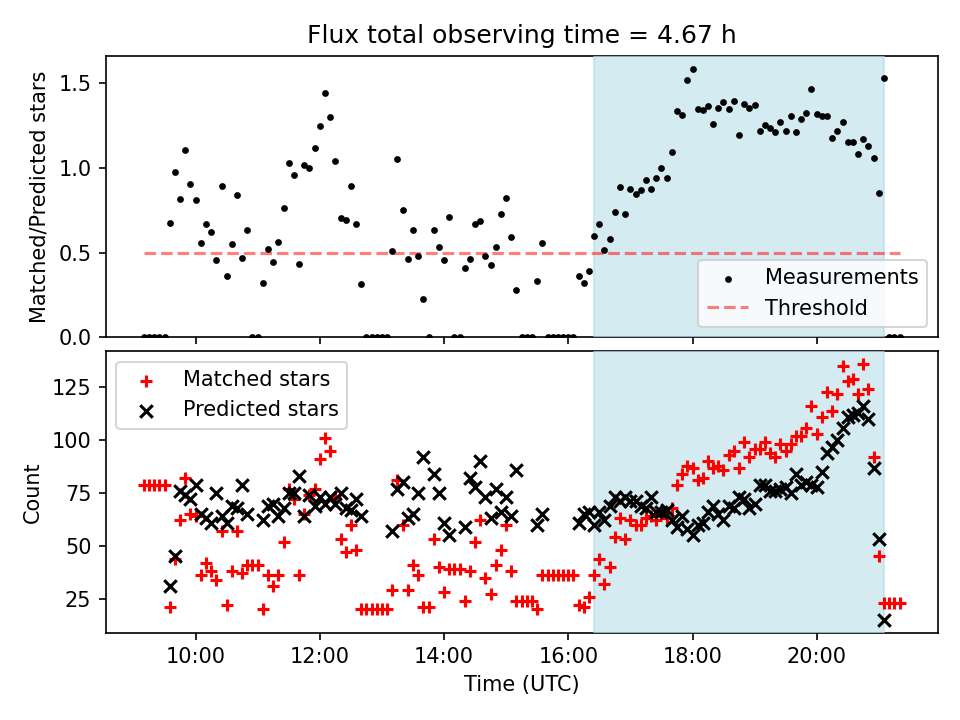 Flux total observing time = 4.67 h

Matched/Predicted stars

1.5
1.0
0.5
0.0

Measurements
Threshold

Matched stars
Predicted stars

Count

125
100
75
50
25

10:00
12:00
14:00
16:00
18:00
20:00

Time (UTC)